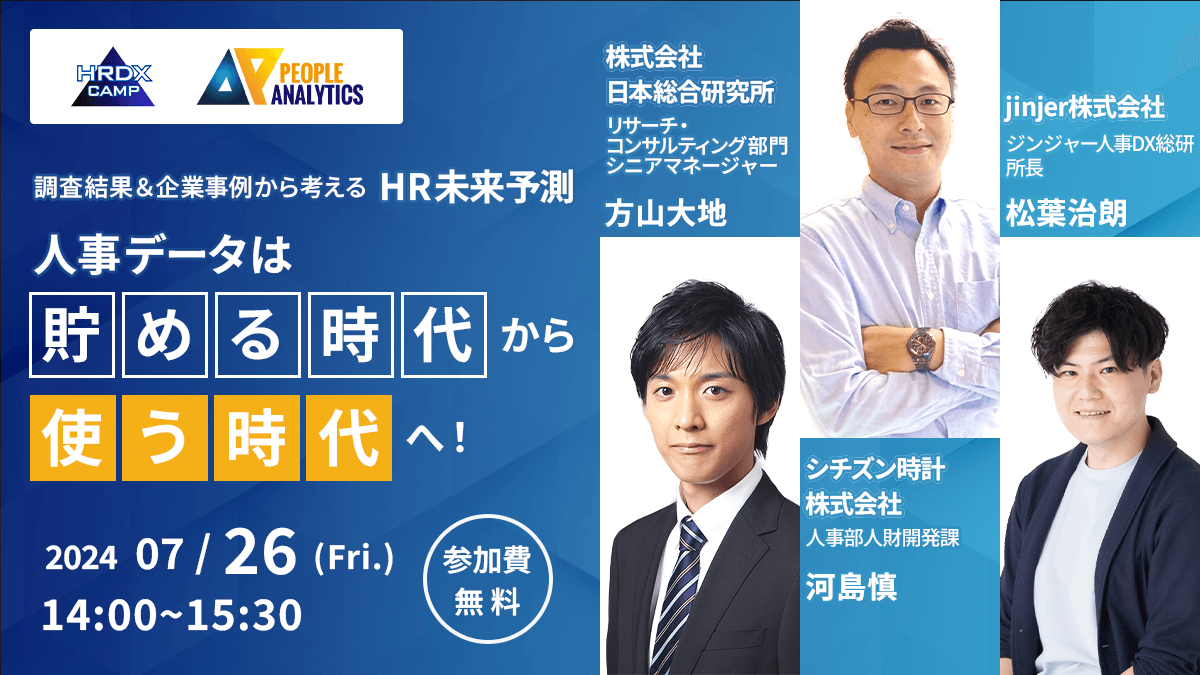 HRDX CAMP

PEOPLE ANALYTICS

調査結果＆企業事例から考える HR未来予測

人事データは

貯める時代から

使う時代へ！

2024 07 / 26 (Fri.)

14:00~15:30

参加費 無料

株式会社
日本総合研究所
リサーチ・コンサルティング部門
シニアマネージャー
方山大地

jinjer株式会社
ジンジャー人事DX総研
所長
松葉治朗

シチズン時計
株式会社
人事部人財開発課
河島慎